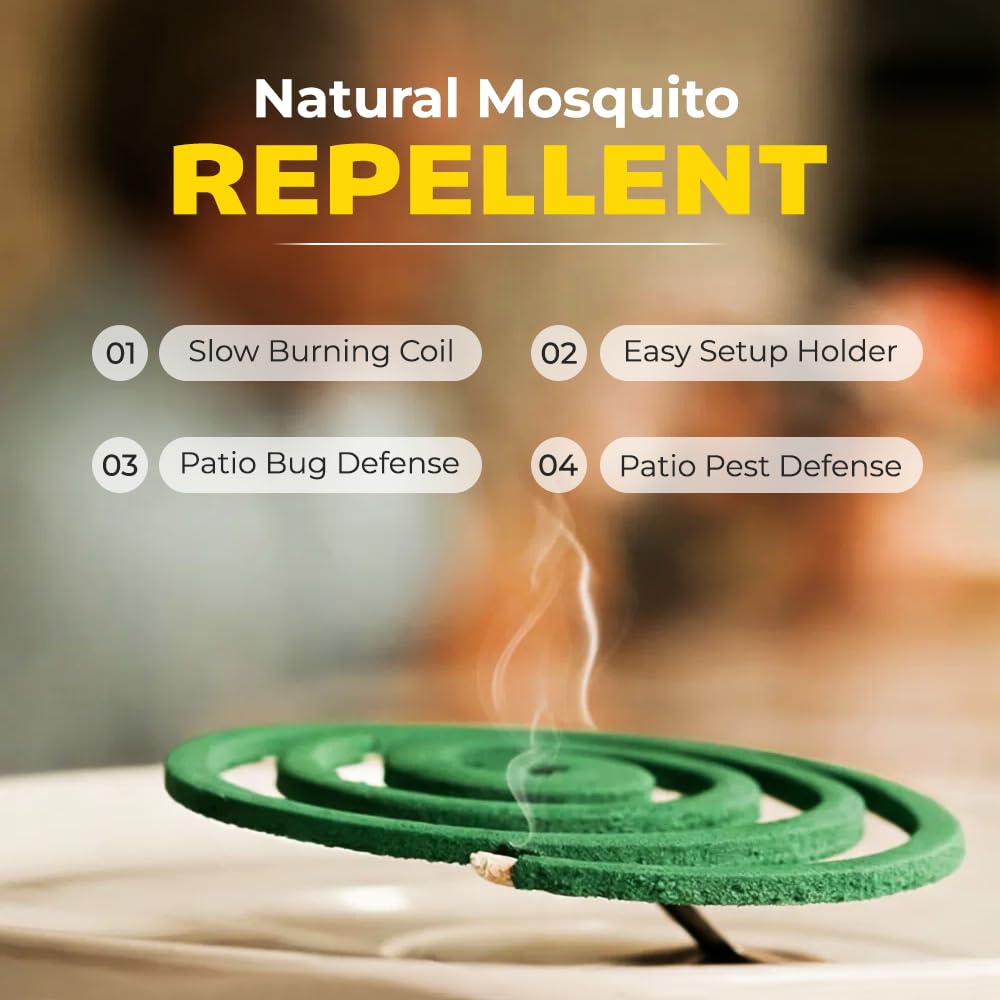 Natural Mosquito
REPELLENT

01 Slow Burning Coil

02 Easy Setup Holder

03 Patio Bug Defense

04 Patio Pest Defense